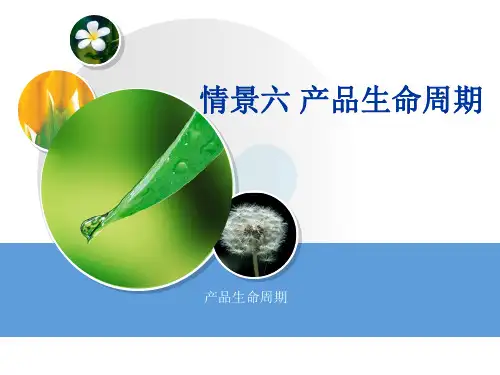 情景六 产品生命周期

产品生命周期